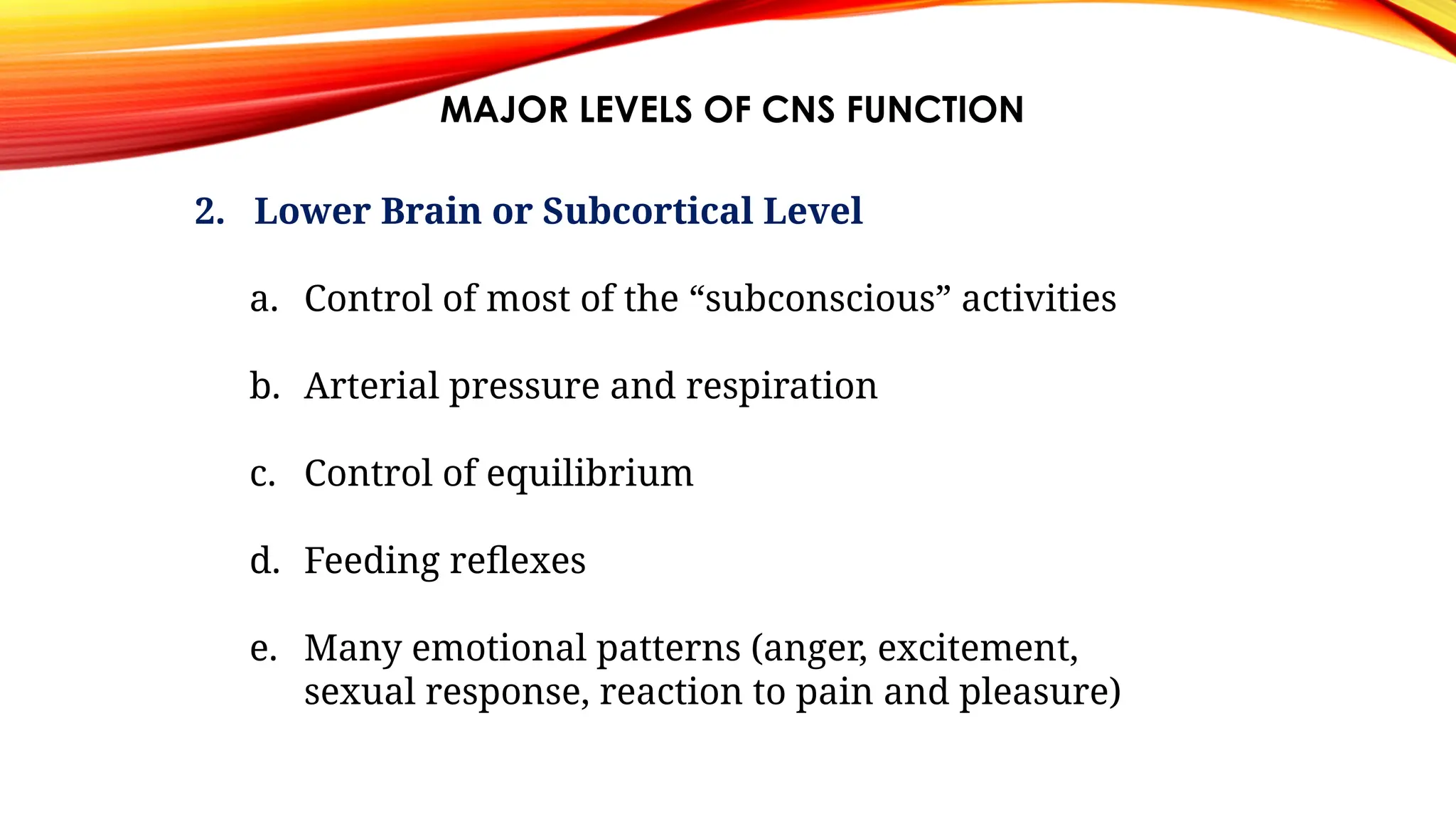 MAJOR LEVELS OF CNS FUNCTION

2. Lower Brain or Subcortical Level

a. Control of most of the “subconscious” activities

b. Arterial pressure and respiration

c. Control of equilibrium

d. Feeding reflexes

e. Many emotional patterns (anger, excitement, sexual response, reaction to pain and pleasure)